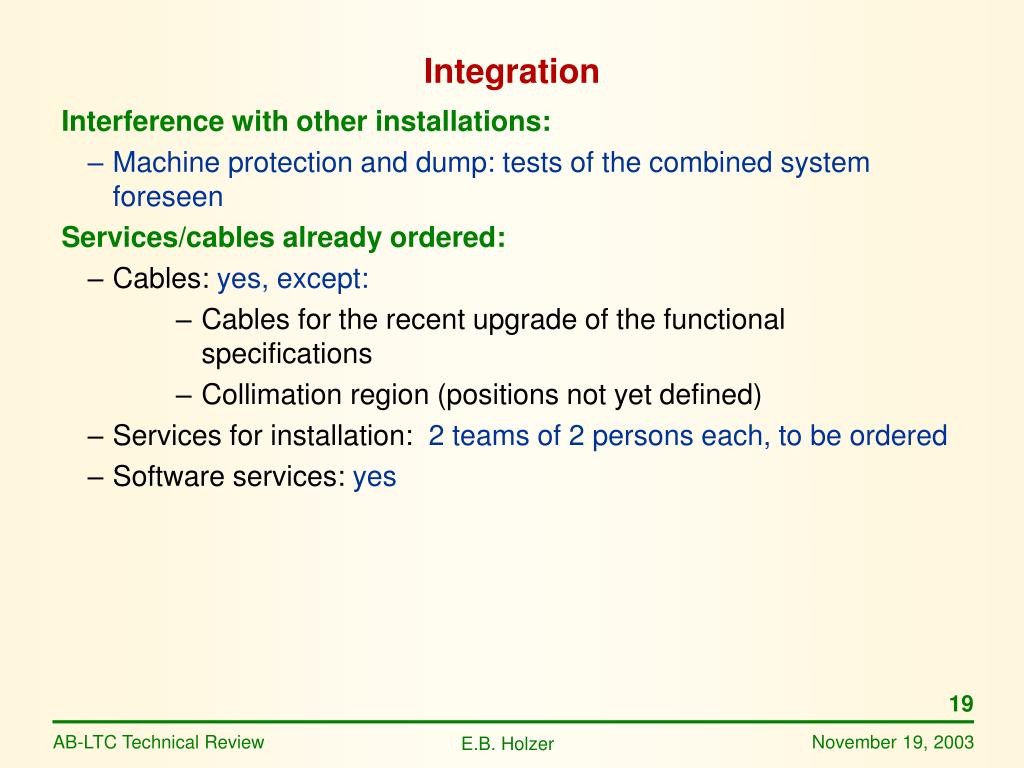 Integration

Interference with other installations:

– Machine protection and dump: tests of the combined system foreseen

Services/cables already ordered:

– Cables: yes, except:

– Cables for the recent upgrade of the functional specifications

– Collimation region (positions not yet defined)

– Services for installation: 2 teams of 2 persons each, to be ordered

– Software services: yes

19

AB-LTC Technical Review

E.B. Holzer

November 19, 2003